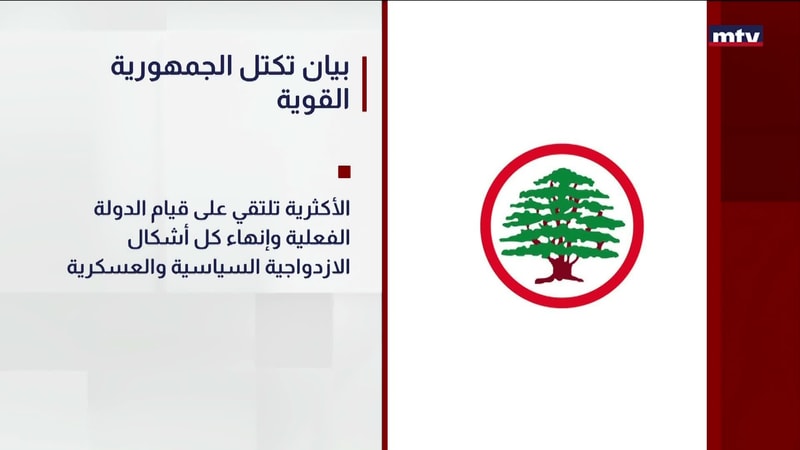 mtv

بيان تكتل الجمهورية القوية

الأكثرية تلتقي على قيام الدولة الفعلية وإنهاء كل أشكال الازدواجية السياسية والعسكرية